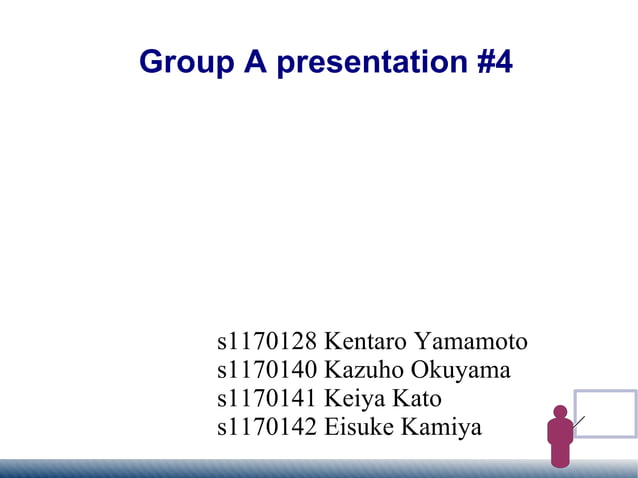 Group A presentation #4

s1170128 Kentaro Yamamoto
s1170140 Kazuho Okuyama
s1170141 Keiya Kato
s1170142 Eisuke Kamiya